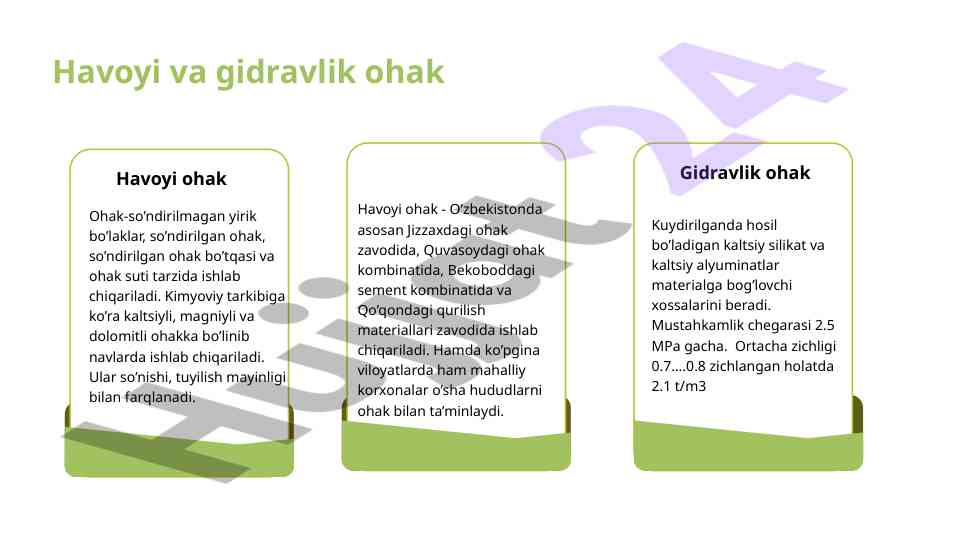 Havoyi va gidravlik ohak

Havoyi ohak

Ohak-so'ndirilmagan yirik bo'laklar, so'ndirilgan ohak, so'ndirilgan ohak bo'tqasi va ohak suti tarzida ishlab chiqariladi. Kimyoviy tarkibiga ko'ra kaltsiyli, magniyli va dolomitli ohakka bo'linib navlarda ishlab chiqariladi. Ular so'nishi, tuyilish mayinligi bilan farqlanadi.

Havoyi ohak - O'zbekistonda asosan Jizzaxdagi ohak zavodida, Quvasoydagi ohak kombinatida, Bekoboddagi sement kombinatida va Qo'qondagi qurilish materiallari zavodida ishlab chiqariladi. Hamda ko'pgina viloyatlarda ham mahalliy korxonalar o'sha hududlarni ohak bilan ta'minlaydi.

Gidravlik ohak

Kuydirilganda hosil bo'ladigan kaltsiy silikat va kaltsiy alyuminatlar materialga bog'lovchi xossalarini beradi. Mustahkamlik chegarasi 2.5 MPa gacha. Ortacha zichligi 0.7....0.8 zichlangan holatda 2.1 t/m3

Hujjat24